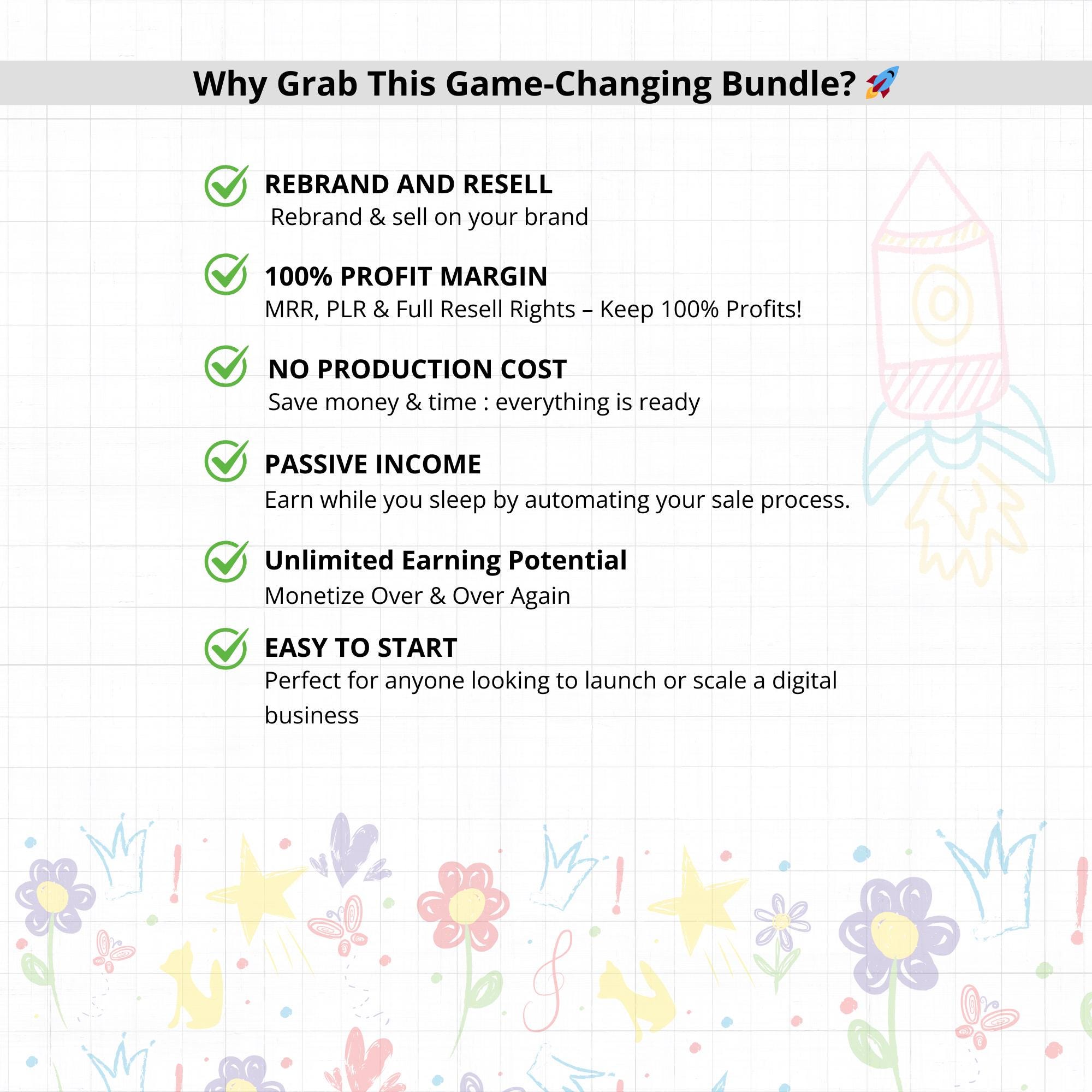 Why Grab This Game-Changing Bundle? 🚀

REBRAND AND RESELL
Rebrand & sell on your brand

100% PROFIT MARGIN
MRR, PLR & Full Resell Rights – Keep 100% Profits!

NO PRODUCTION COST
Save money & time : everything is ready

PASSIVE INCOME
Earn while you sleep by automating your sale process.

Unlimited Earning Potential
Monetize Over & Over Again

EASY TO START
Perfect for anyone looking to launch or scale a digital business